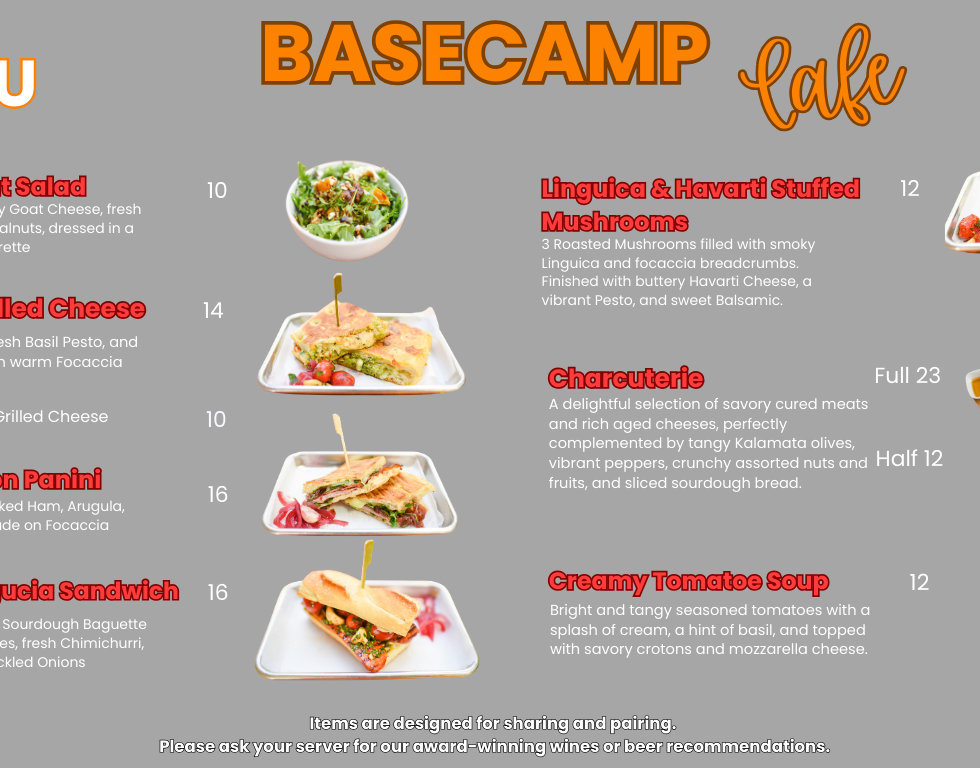 U

BASECAMP Cafe

t Salad 10
y Goat Cheese, fresh alnuts, dressed in a rette

lled Cheese 14
esh Basil Pesto, and n warm Focaccia

Grilled Cheese 10

on Panini 16
ked Ham, Arugula, ade on Focaccia

gucia Sandwich 16
Sourdough Baguette es, fresh Chimichurri, ckled Onions

Linguica & Havarti Stuffed Mushrooms 12
3 Roasted Mushrooms filled with smoky Linguica and focaccia breadcrumbs. Finished with buttery Havarti Cheese, a vibrant Pesto, and sweet Balsamic.

Charcuterie Full 23
A delightful selection of savory cured meats and rich aged cheeses, perfectly complemented by tangy Kalamata olives, vibrant peppers, crunchy assorted nuts and fruits, and sliced sourdough bread. Half 12

Creamy Tomatoe Soup 12
Bright and tangy seasoned tomatoes with a splash of cream, a hint of basil, and topped with savory crotons and mozzarella cheese.

Items are designed for sharing and pairing.
Please ask your server for our award-winning wines or beer recommendations.